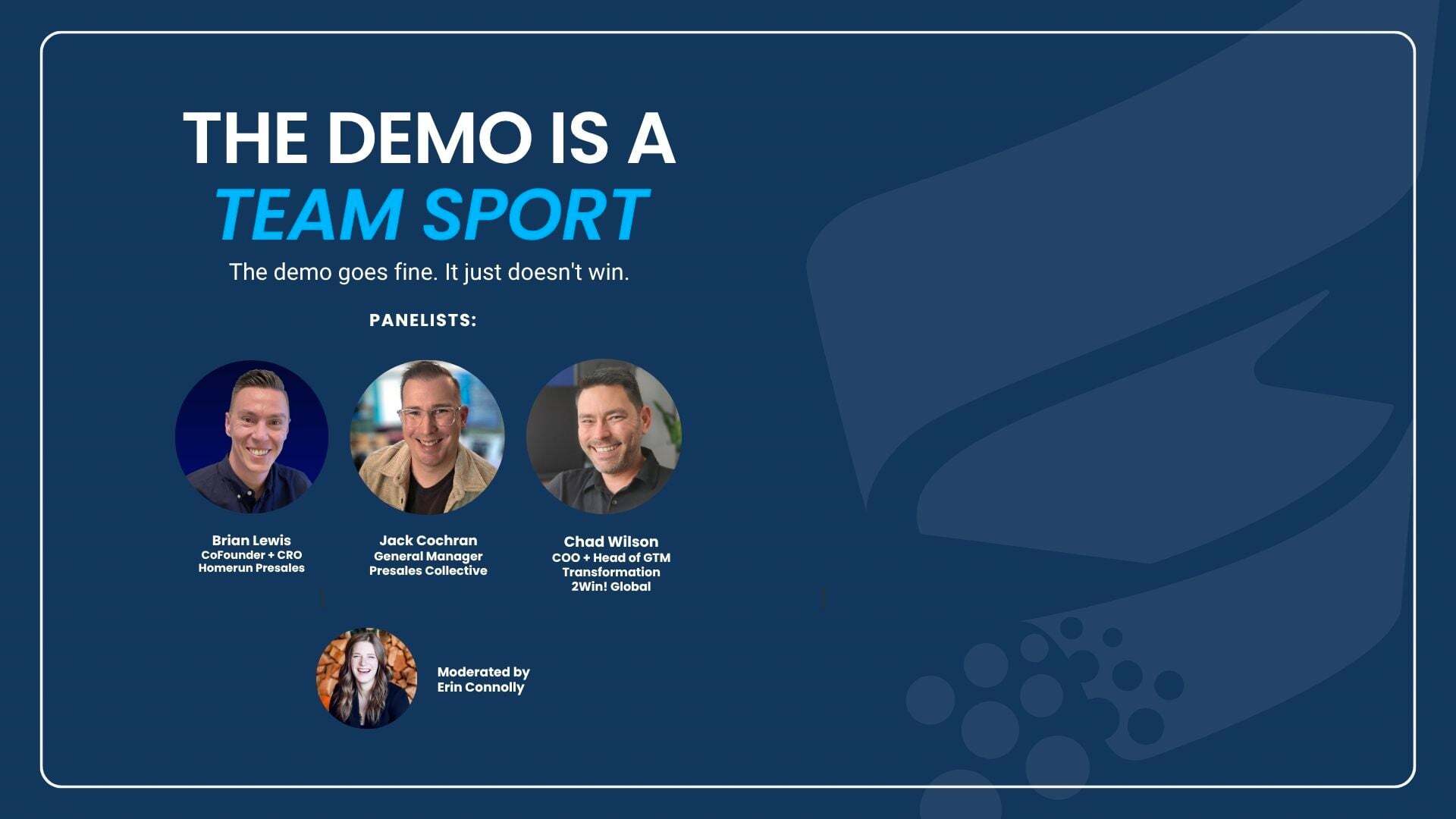 THE DEMO IS A
TEAM SPORT

The demo goes fine. It just doesn't win.

PANELISTS:

Brian Lewis
CoFounder + CRO
Homerun Presales

Jack Cochran
General Manager
Presales Collective

Chad Wilson
COO + Head of GTM Transformation
2Win! Global

Moderated by
Erin Connolly